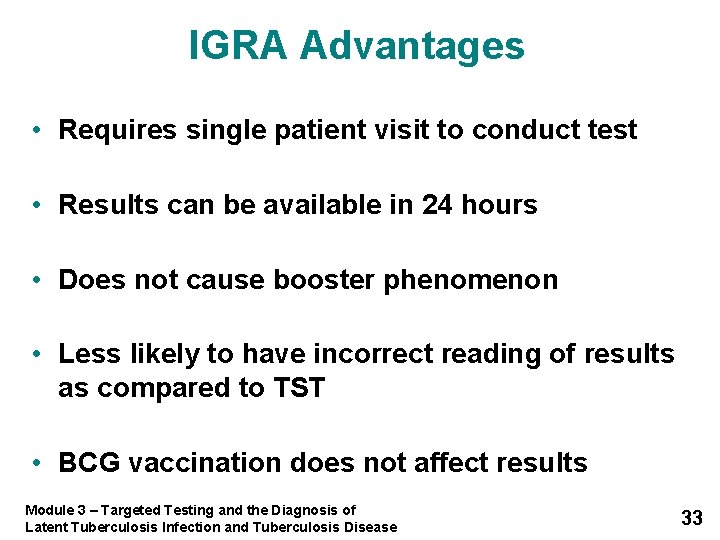 IGRA Advantages

• Requires single patient visit to conduct test

• Results can be available in 24 hours

• Does not cause booster phenomenon

• Less likely to have incorrect reading of results as compared to TST

• BCG vaccination does not affect results

Module 3 – Targeted Testing and the Diagnosis of Latent Tuberculosis Infection and Tuberculosis Disease

33